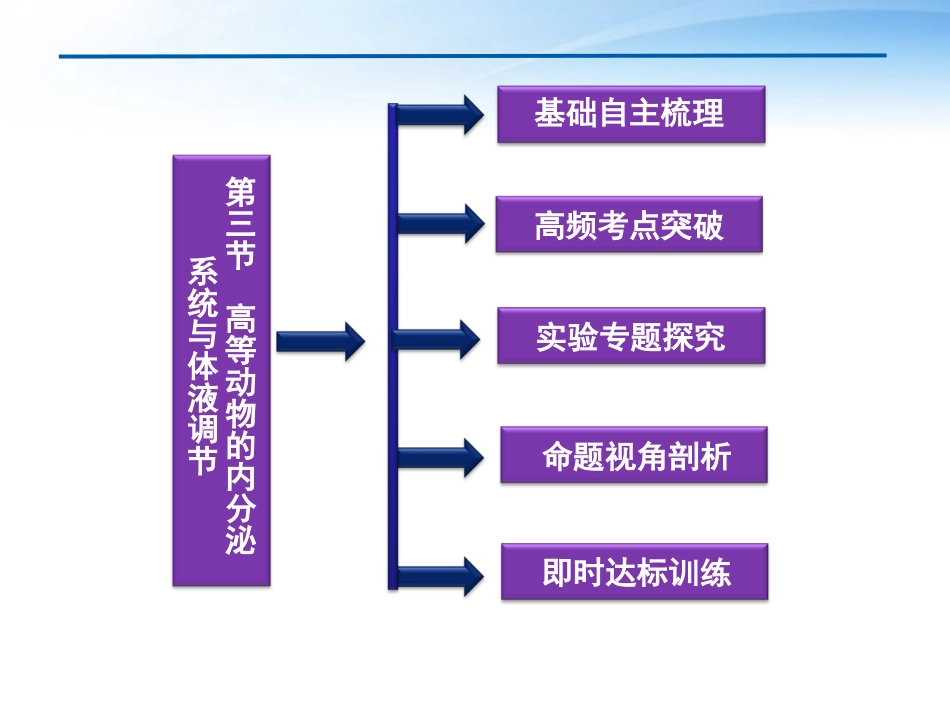 第三节　高等动物的内分泌系统与体液调节

基础自主梳理

高频考点突破

实验专题探究

命题视角剖析

即时达标训练